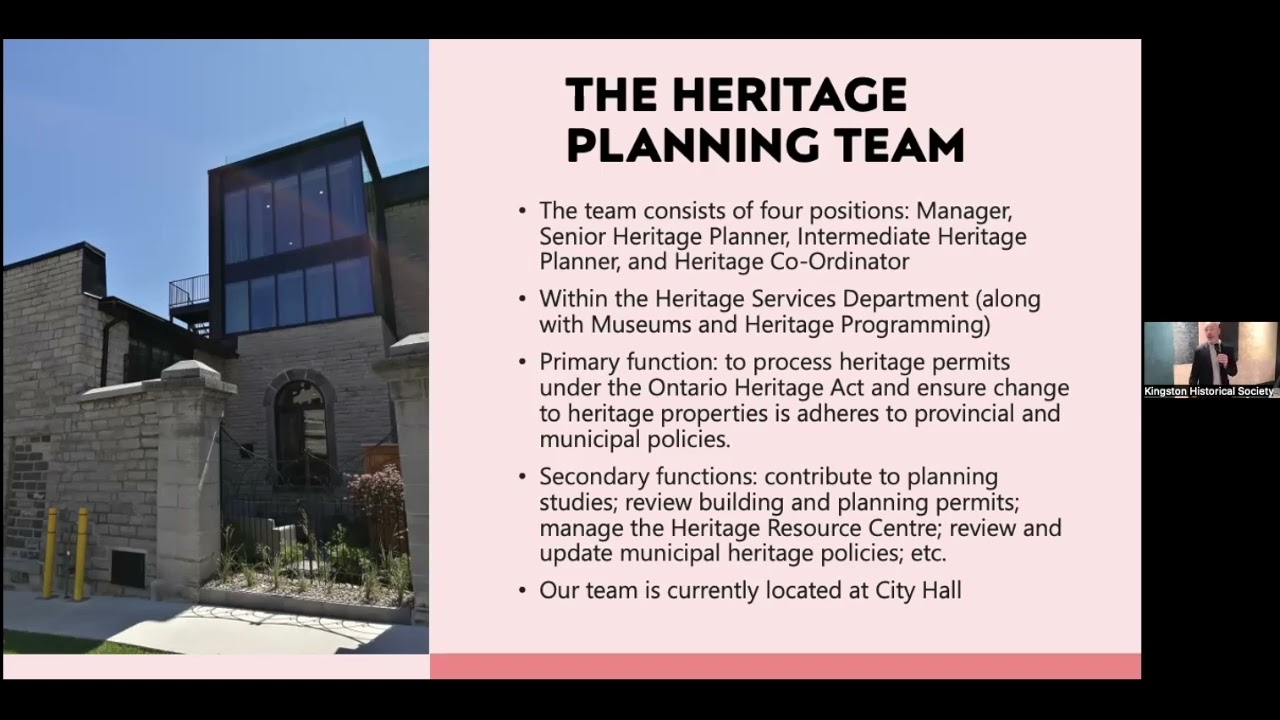 THE HERITAGE PLANNING TEAM

• The team consists of four positions: Manager, Senior Heritage Planner, Intermediate Heritage Planner, and Heritage Co-Ordinator

• Within the Heritage Services Department (along with Museums and Heritage Programming)

• Primary function: to process heritage permits under the Ontario Heritage Act and ensure change to heritage properties is adheres to provincial and municipal policies.

• Secondary functions: contribute to planning studies; review building and planning permits; manage the Heritage Resource Centre; review and update municipal heritage policies; etc.

• Our team is currently located at City Hall

Kingston Historical Society